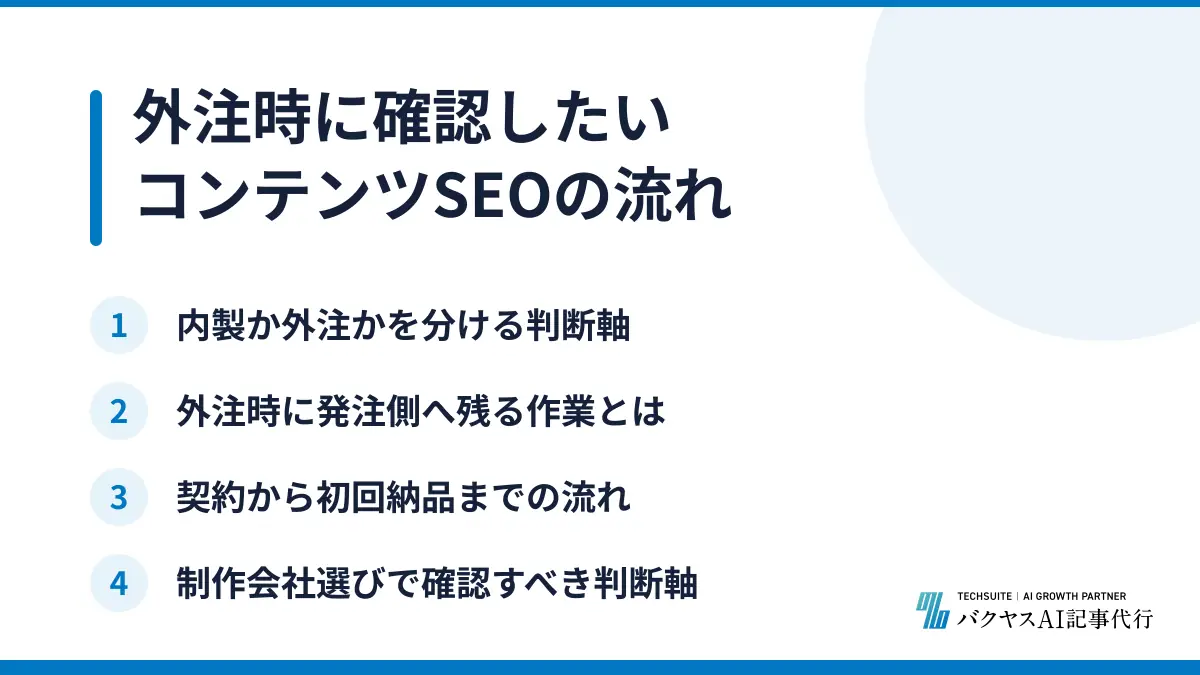 外注時に確認したい
コンテンツSEOの流れ

1 内製か外注かを分ける判断軸

2 外注時に発注側へ残る作業とは

3 契約から初回納品までの流れ

4 制作会社選びで確認すべき判断軸

TECHSUITE | AI GROWTH PARTNER
バクヤスAI記事代行